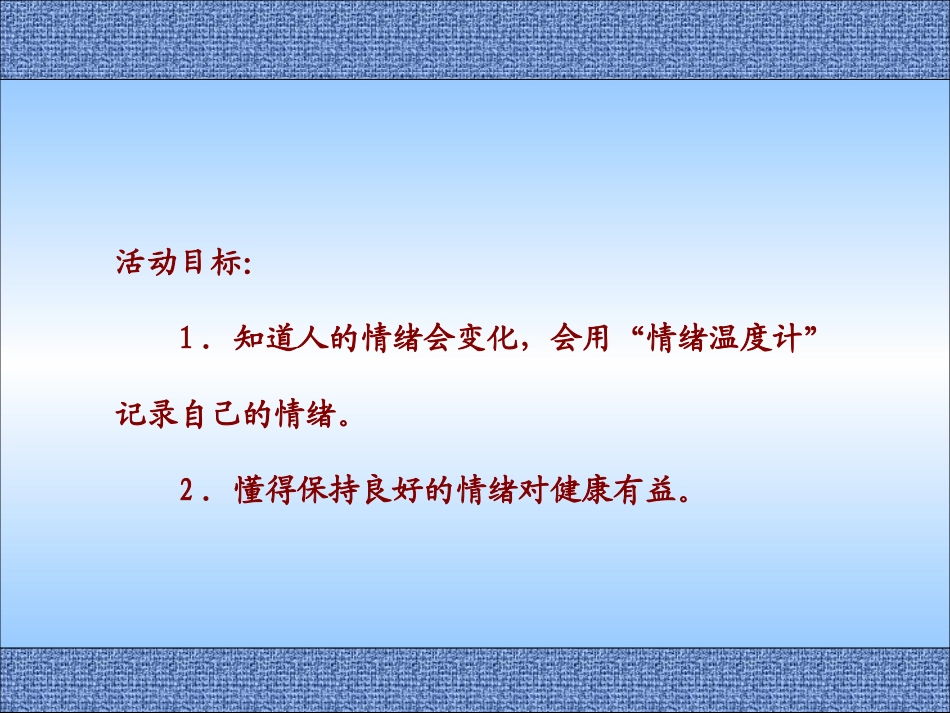 活动目标:

1．知道人的情绪会变化，会用“情绪温度计”记录自己的情绪。

2．懂得保持良好的情绪对健康有益。